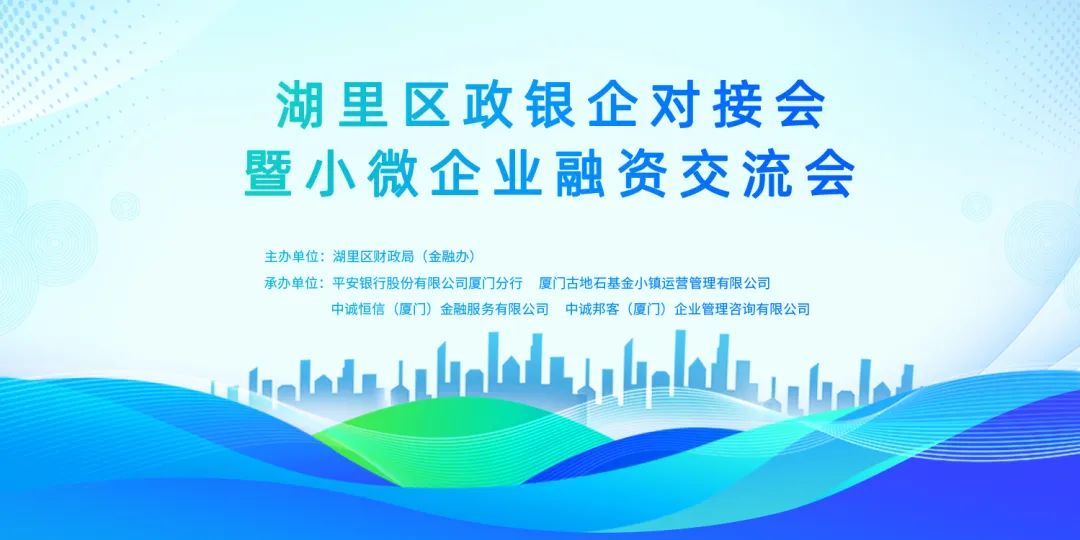 湖里区政银企对接会
暨小微企业融资交流会

主办单位：湖里区财政局（金融办）
承办单位：平安银行股份有限公司厦门分行　厦门古地石基金小镇运营管理有限公司
中诚恒信（厦门）金融服务有限公司　中诚邦客（厦门）企业管理咨询有限公司